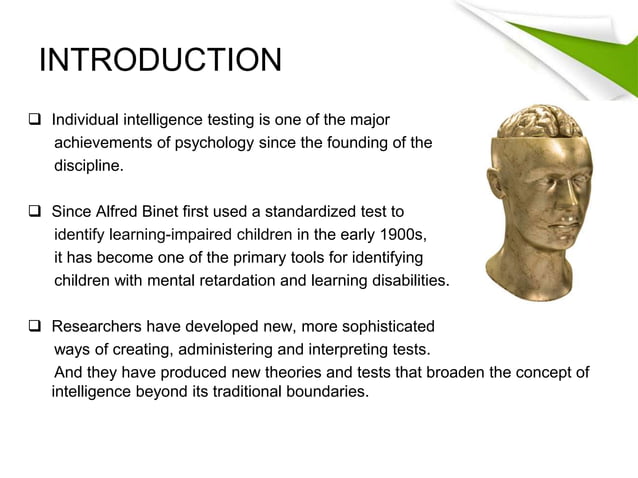 INTRODUCTION

❑ Individual intelligence testing is one of the major achievements of psychology since the founding of the discipline.

❑ Since Alfred Binet first used a standardized test to identify learning-impaired children in the early 1900s, it has become one of the primary tools for identifying children with mental retardation and learning disabilities.

❑ Researchers have developed new, more sophisticated ways of creating, administering and interpreting tests. And they have produced new theories and tests that broaden the concept of intelligence beyond its traditional boundaries.